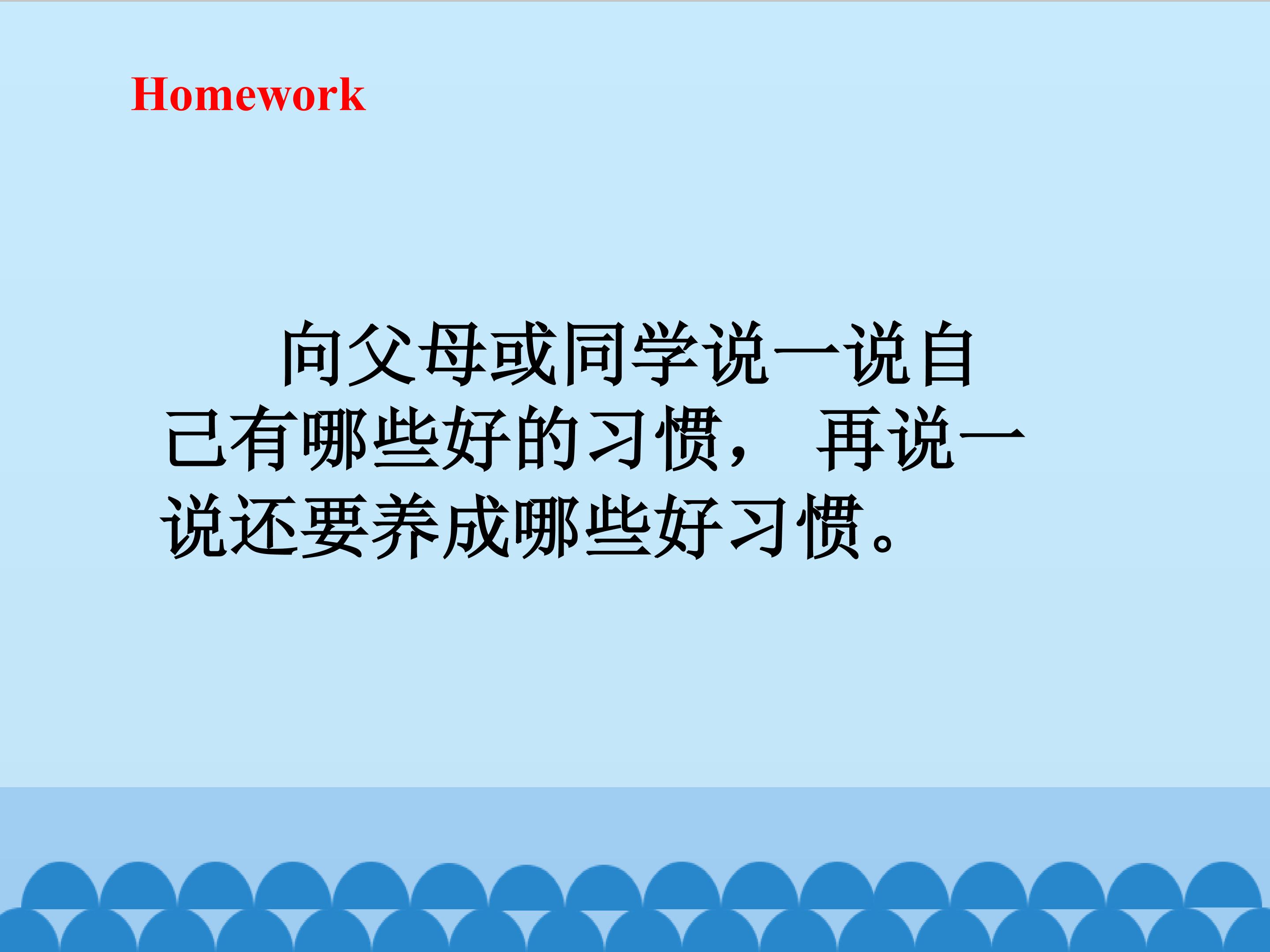 Homework

向父母或同学说一说自己有哪些好的习惯， 再说一说还要养成哪些好习惯。